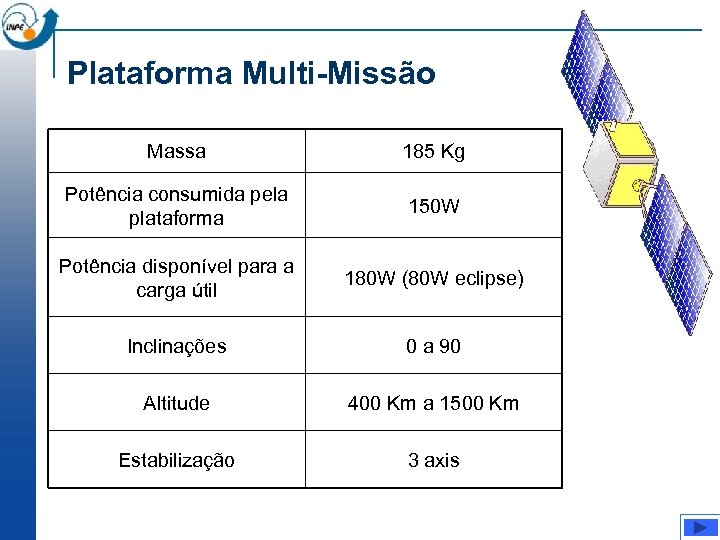 INPE

Plataforma Multi-Missão

| Massa | 185 Kg |
|---|---|
| Potência consumida pela plataforma | 150W |
| Potência disponível para a carga útil | 180W (80W eclipse) |
| Inclinações | 0 a 90 |
| Altitude | 400 Km a 1500 Km |
| Estabilização | 3 axis |